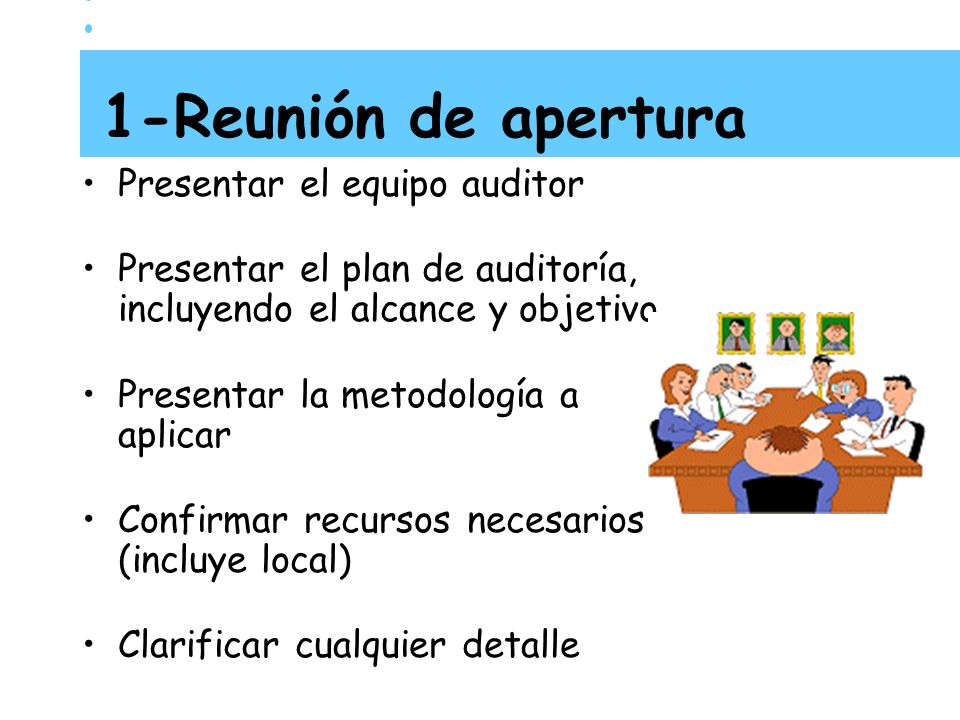 1-Reunión de apertura

• Presentar el equipo auditor

• Presentar el plan de auditoría, incluyendo el alcance y objetivo

• Presentar la metodología a aplicar

• Confirmar recursos necesarios (incluye local)

• Clarificar cualquier detalle